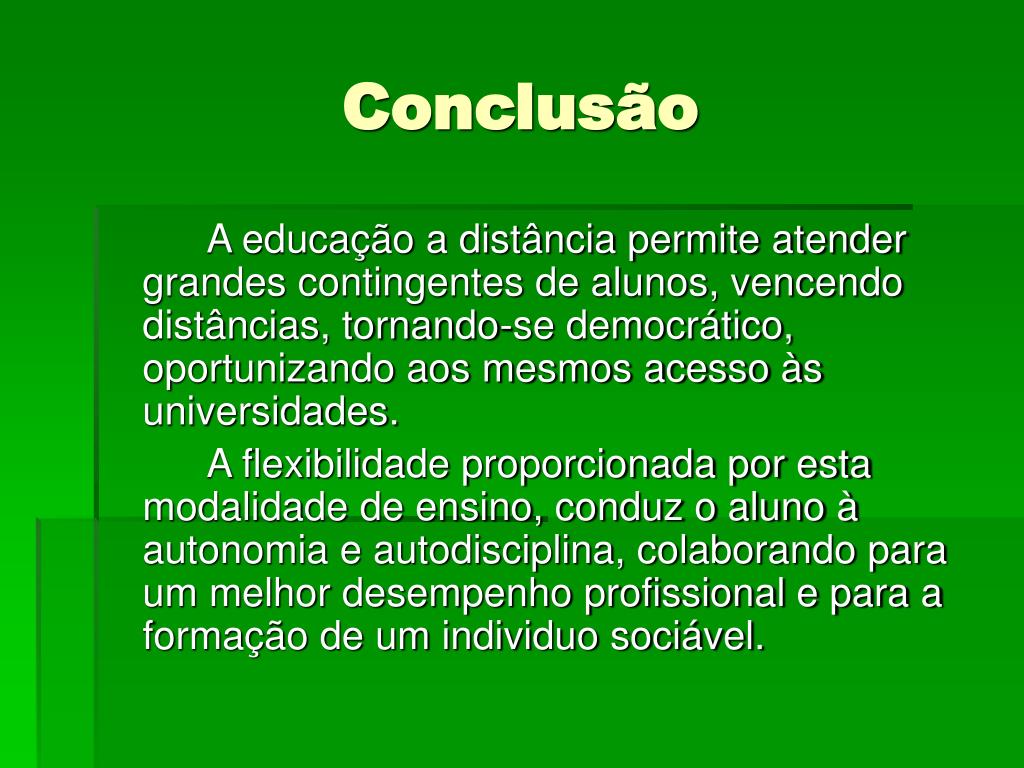 Conclusão

A educação a distância permite atender grandes contingentes de alunos, vencendo distâncias, tornando-se democrático, oportunizando aos mesmos acesso às universidades.

A flexibilidade proporcionada por esta modalidade de ensino, conduz o aluno à autonomia e autodisciplina, colaborando para um melhor desempenho profissional e para a formação de um individuo sociável.